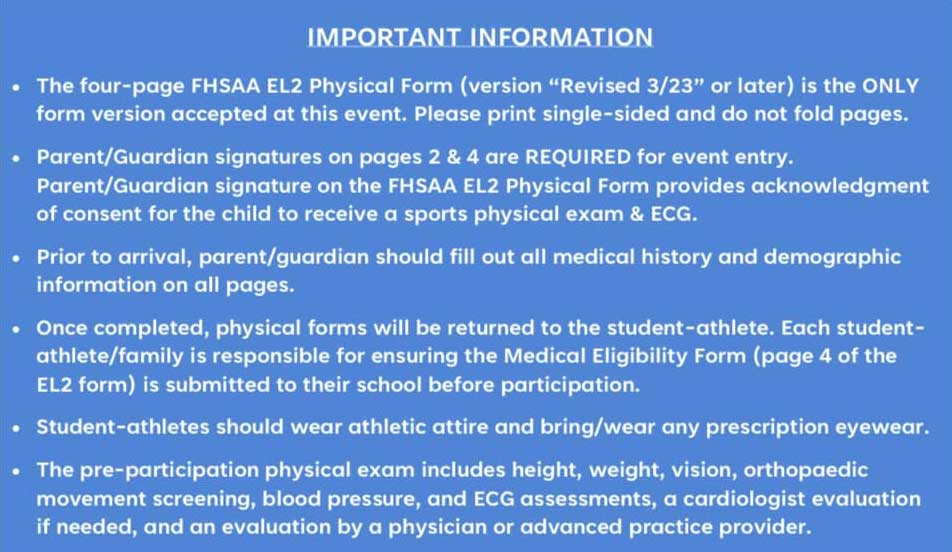 IMPORTANT INFORMATION

• The four-page FHSAA EL2 Physical Form (version "Revised 3/23" or later) is the ONLY form version accepted at this event. Please print single-sided and do not fold pages.

• Parent/Guardian signatures on pages 2 & 4 are REQUIRED for event entry. Parent/Guardian signature on the FHSAA EL2 Physical Form provides acknowledgment of consent for the child to receive a sports physical exam & ECG.

• Prior to arrival, parent/guardian should fill out all medical history and demographic information on all pages.

• Once completed, physical forms will be returned to the student-athlete. Each student-athlete/family is responsible for ensuring the Medical Eligibility Form (page 4 of the EL2 form) is submitted to their school before participation.

• Student-athletes should wear athletic attire and bring/wear any prescription eyewear.

• The pre-participation physical exam includes height, weight, vision, orthopaedic movement screening, blood pressure, and ECG assessments, a cardiologist evaluation if needed, and an evaluation by a physician or advanced practice provider.